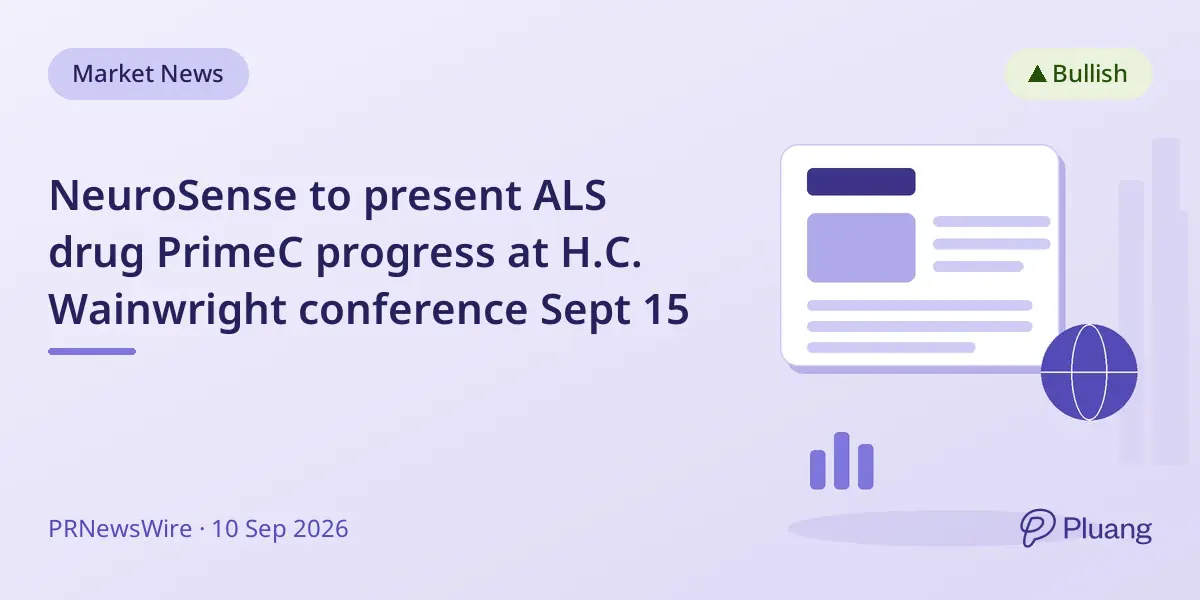 Market News

▲ Bullish

NeuroSense to present ALS drug PrimeC progress at H.C. Wainwright conference Sept 15

PRNewsWire · 10 Sep 2026

Pluang